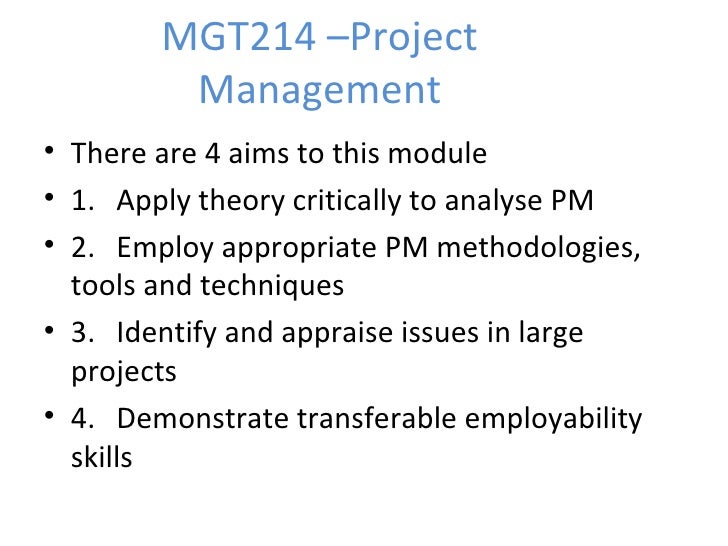 MGT214 –Project Management

• There are 4 aims to this module
• 1. Apply theory critically to analyse PM
• 2. Employ appropriate PM methodologies, tools and techniques
• 3. Identify and appraise issues in large projects
• 4. Demonstrate transferable employability skills